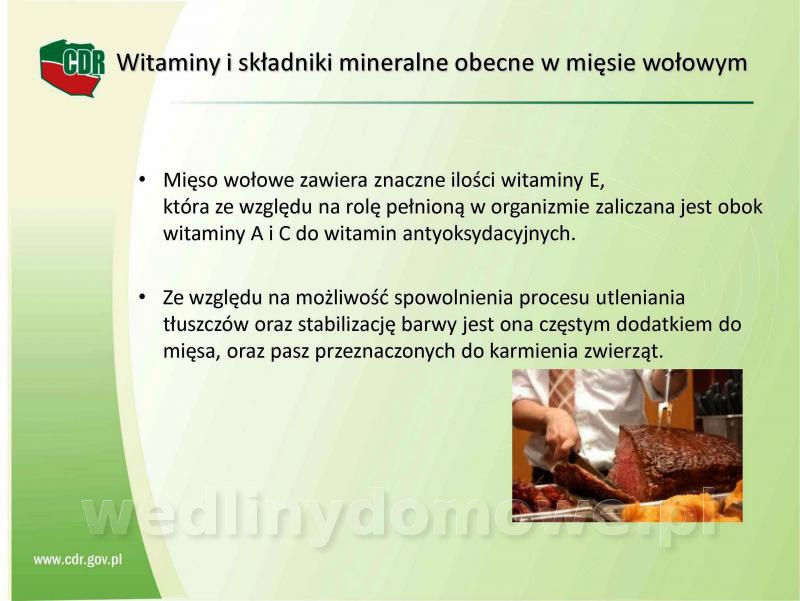 CDR

Witaminy i składniki mineralne obecne w mięsie wołowym

• Mięso wołowe zawiera znaczne ilości witaminy E, która ze względu na rolę pełnioną w organizmie zaliczana jest obok witaminy A i C do witamin antyoksydacyjnych.

• Ze względu na możliwość spowolnienia procesu utleniania tłuszczów oraz stabilizację barwy jest ona częstym dodatkiem do mięsa, oraz pasz przeznaczonych do karmienia zwierząt.

wedlinydomowe.pl

www.cdr.gov.pl